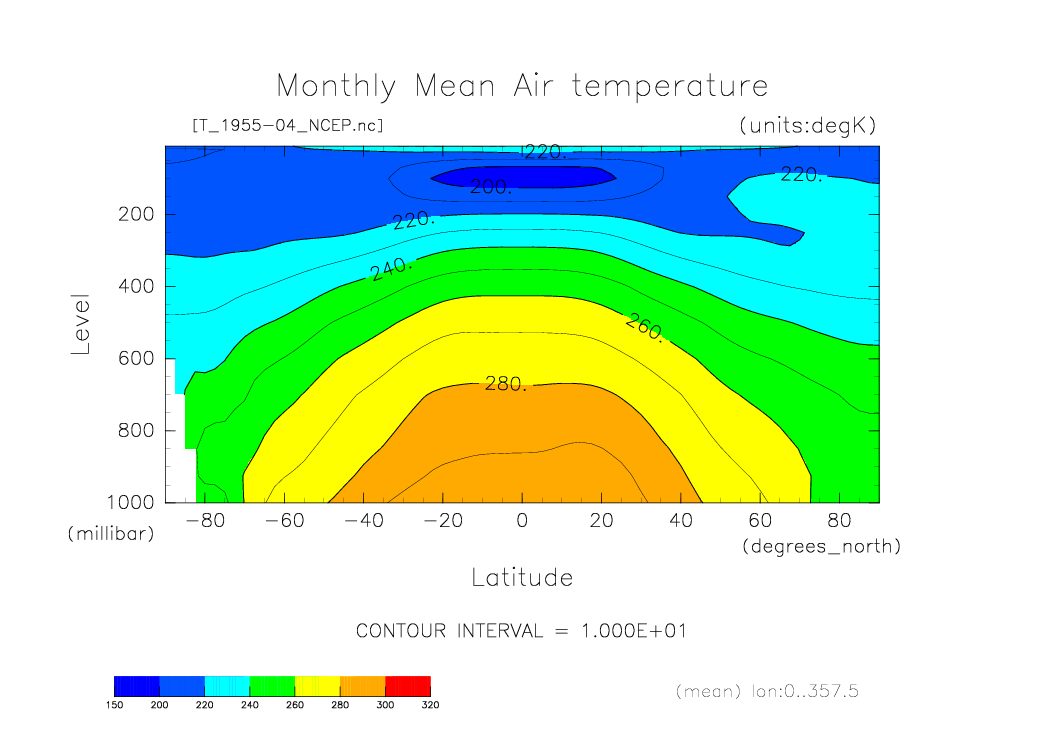 Monthly Mean Air temperature

[T_1955-04_NCEP.nc]

(units:degK)

220.
200.
220.
220.
240.
260.
280.

Level

200
400
600
800
1000

(millibar)

-80
-60
-40
-20
0
20
40
60
80

(degrees_north)

Latitude

CONTOUR INTERVAL = 1.000E+01

150 200 220 240 260 280 300 320

(mean) lon:0..357.5